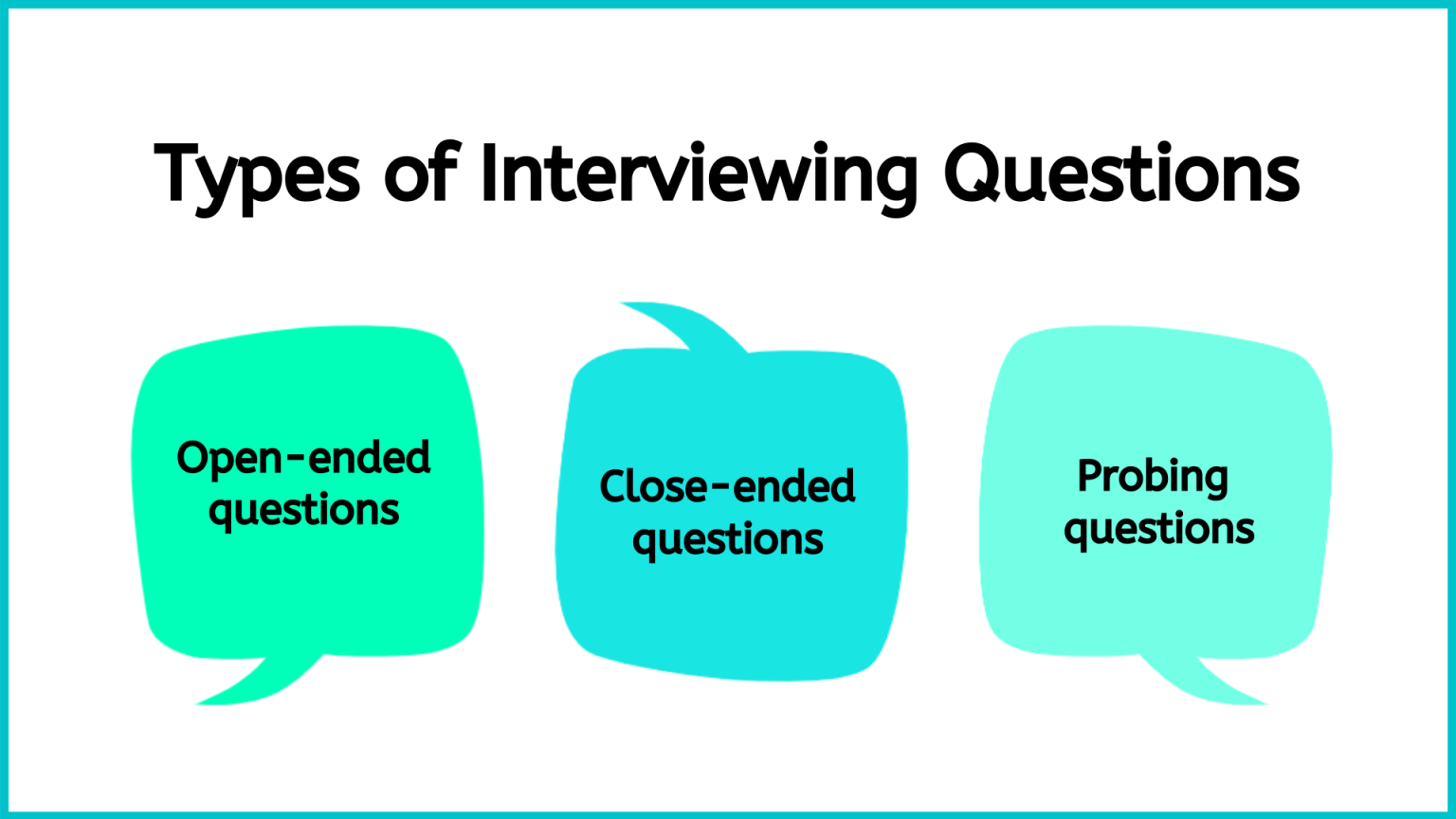 Types of Interviewing Questions

Open-ended questions

Close-ended questions

Probing questions